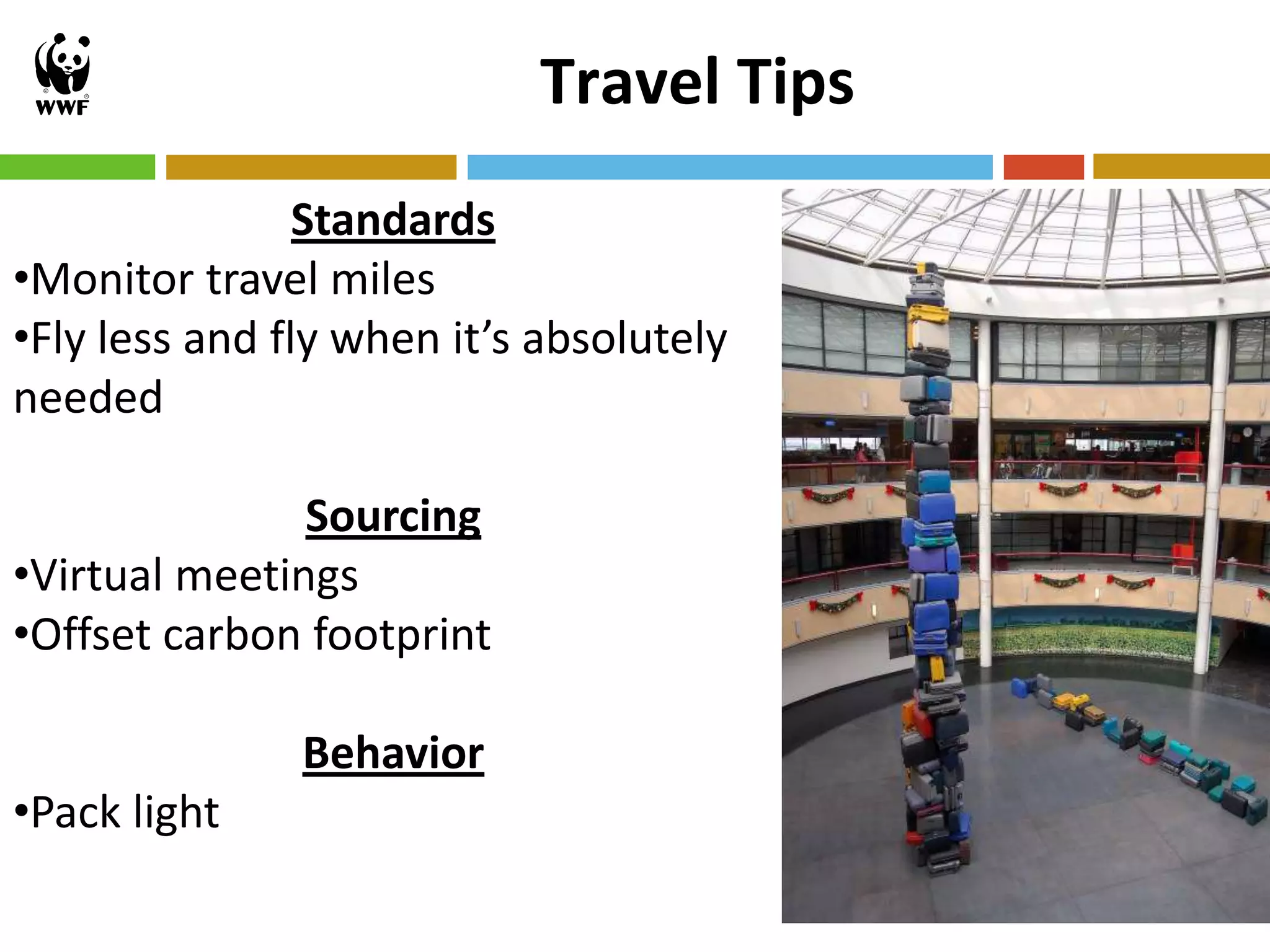 WWF

Travel Tips

Standards

•Monitor travel miles

•Fly less and fly when it’s absolutely needed

Sourcing

•Virtual meetings

•Offset carbon footprint

Behavior

•Pack light